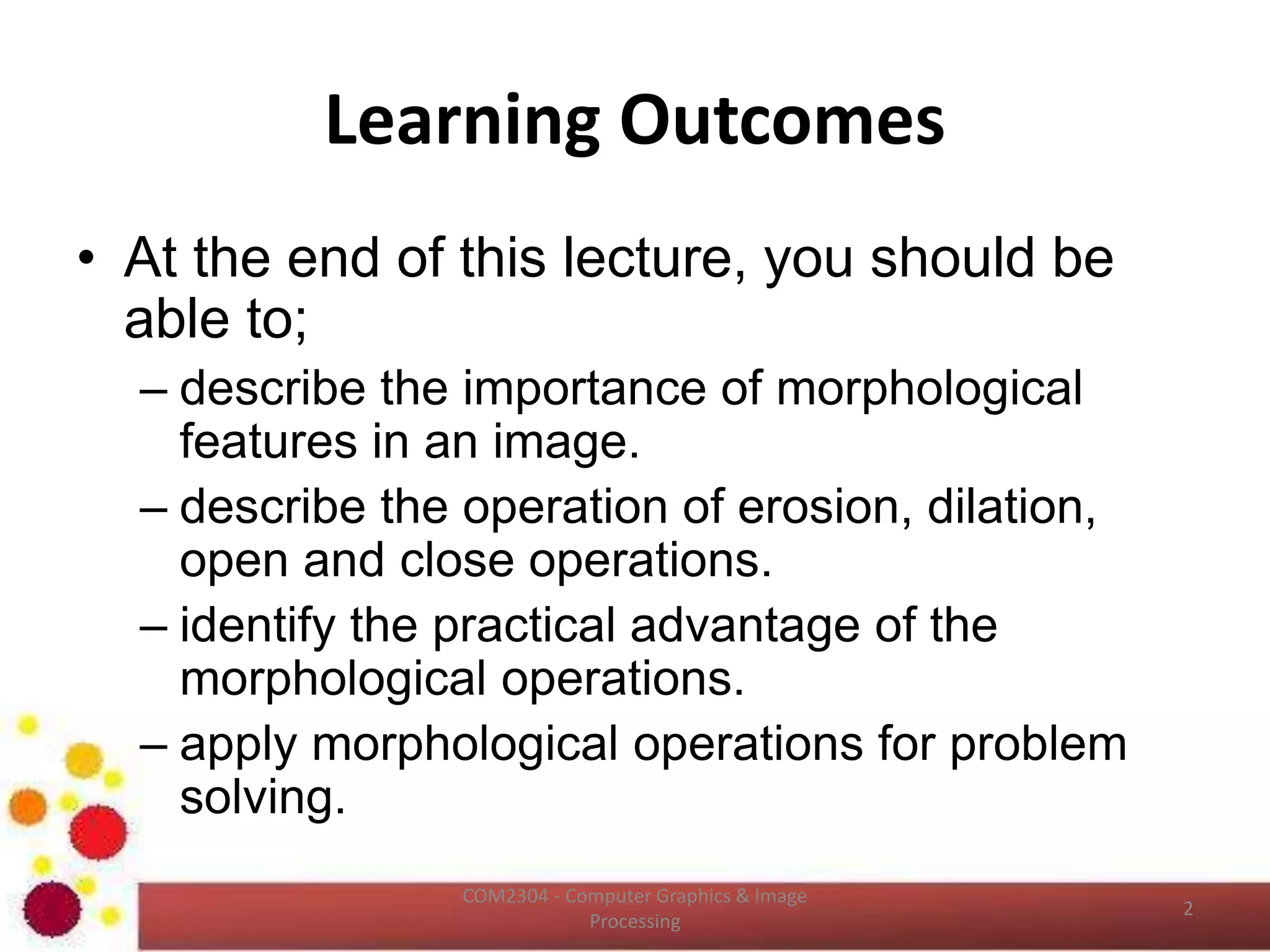 Learning Outcomes

• At the end of this lecture, you should be able to;
– describe the importance of morphological features in an image.
– describe the operation of erosion, dilation, open and close operations.
– identify the practical advantage of the morphological operations.
– apply morphological operations for problem solving.

COM2304 - Computer Graphics & Image Processing

2